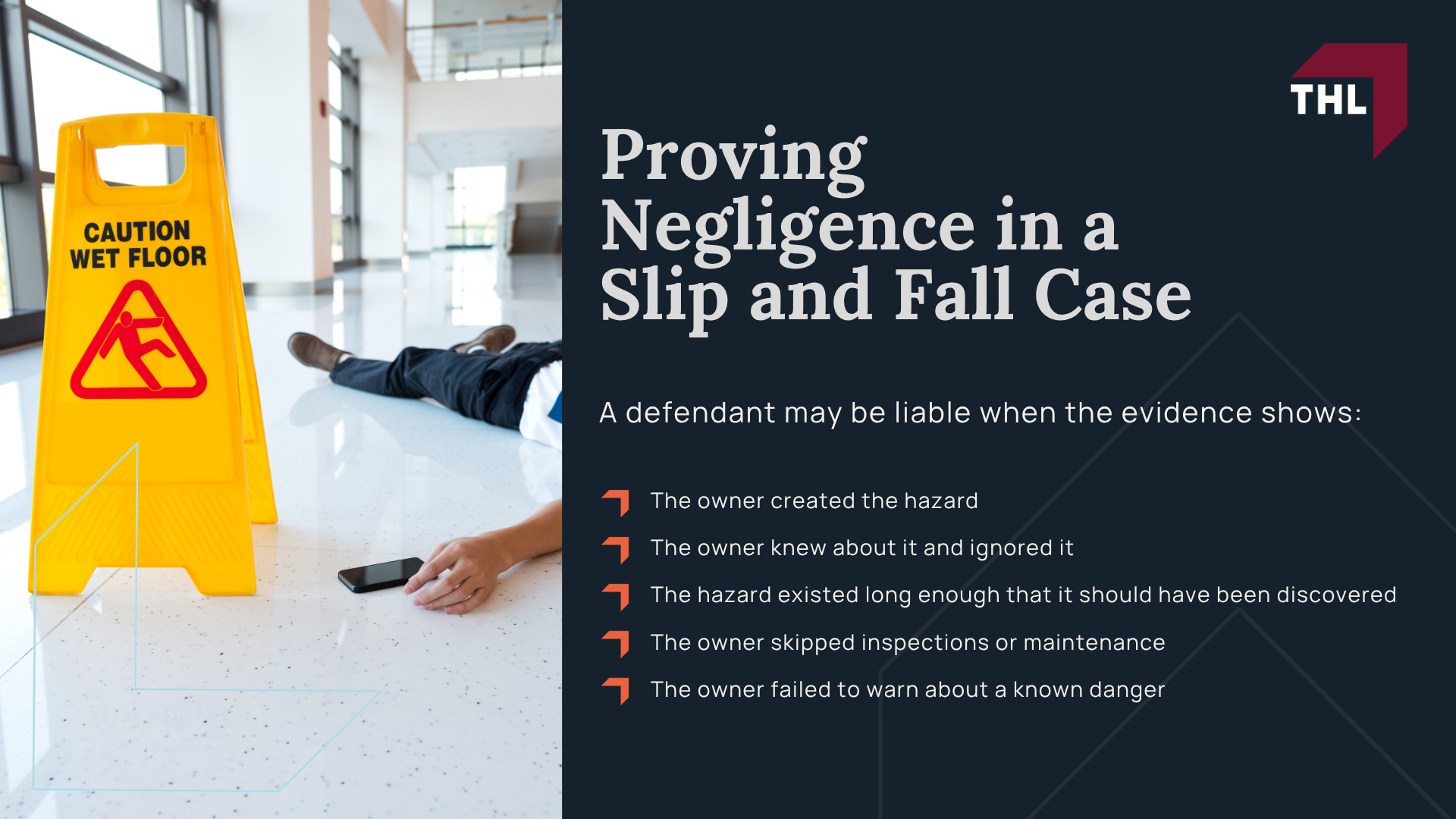 CAUTION
WET FLOOR

THL

Proving Negligence in a Slip and Fall Case

A defendant may be liable when the evidence shows:

The owner created the hazard

The owner knew about it and ignored it

The hazard existed long enough that it should have been discovered

The owner skipped inspections or maintenance

The owner failed to warn about a known danger